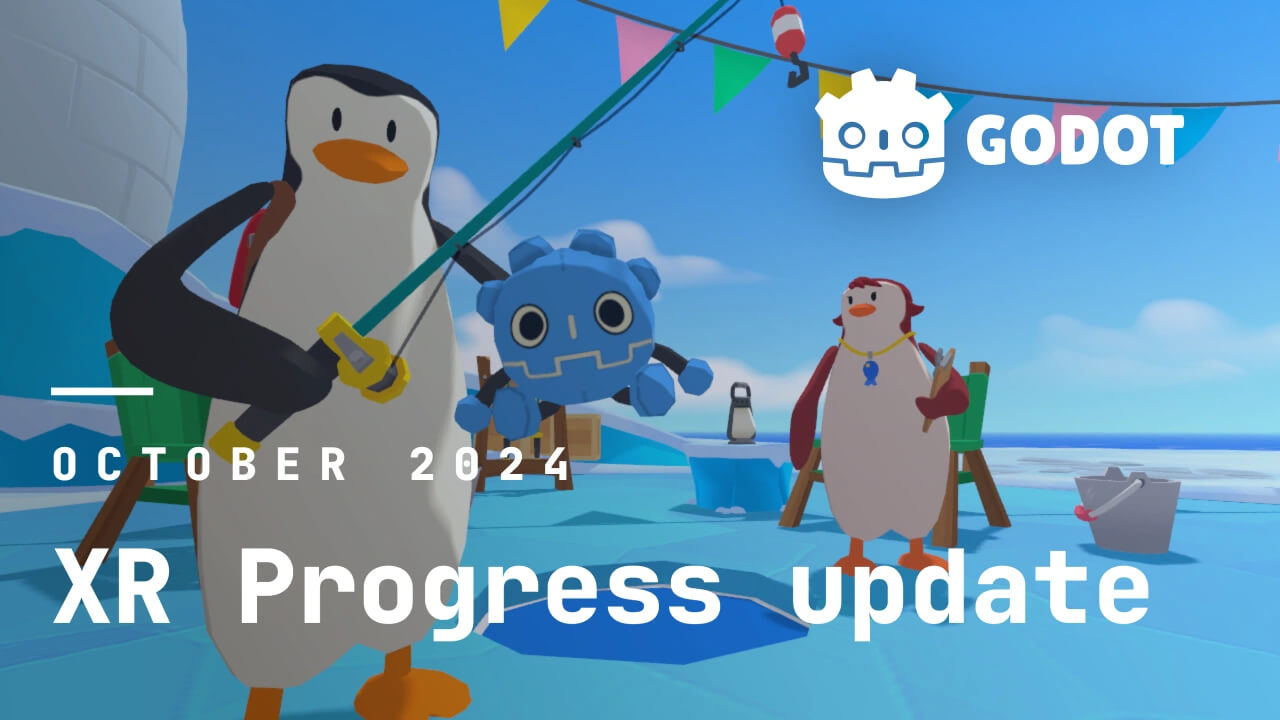 GODOT

OCTOBER 2024

XR Progress update